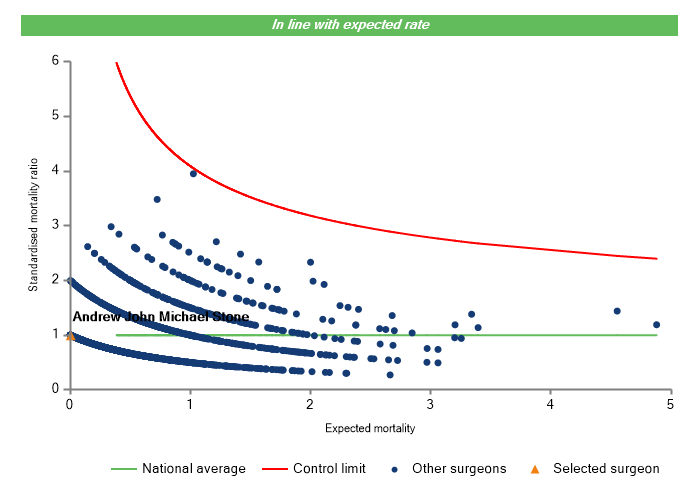 In line with expected rate

Standardised mortality ratio

6
5
4
3
2
1
0

Andrew John Michael Stone

0 1 2 3 4 5

Expected mortality

National average
Control limit
Other surgeons
Selected surgeon